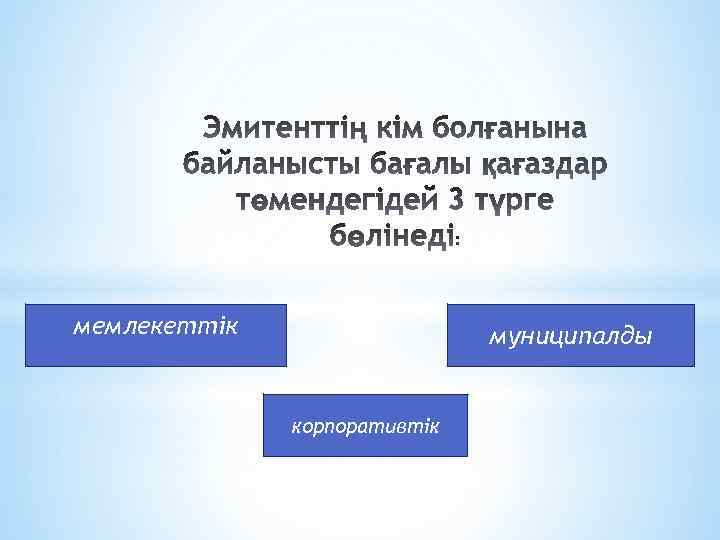 Эмитенттің кім болғанына байланысты бағалы қағаздар төмендегідей 3 түрге бөлінеді:

мемлекеттік

муниципалды

корпоративтік